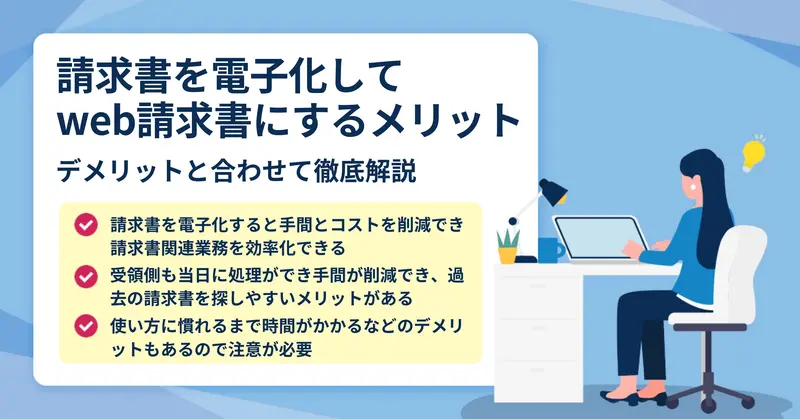 請求書を電子化して
web請求書にするメリット

デメリットと合わせて徹底解説

請求書を電子化すると手間とコストを削減でき請求書関連業務を効率化できる

受領側も当日に処理ができ手間が削減でき、過去の請求書を探しやすいメリットがある

使い方に慣れるまで時間がかかるなどのデメリットもあるので注意が必要